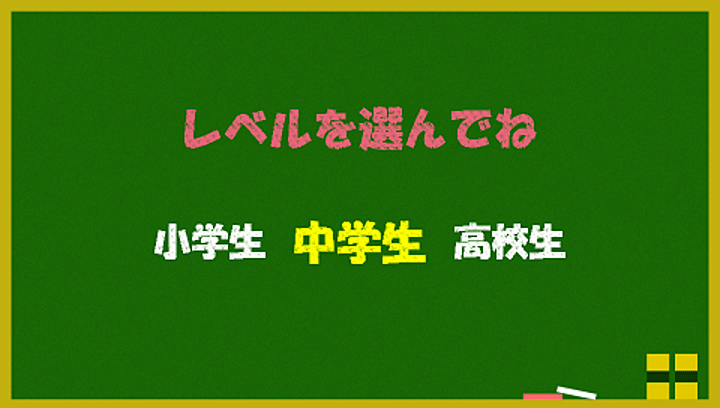 レベルを選んでね

小学生　中学生　高校生